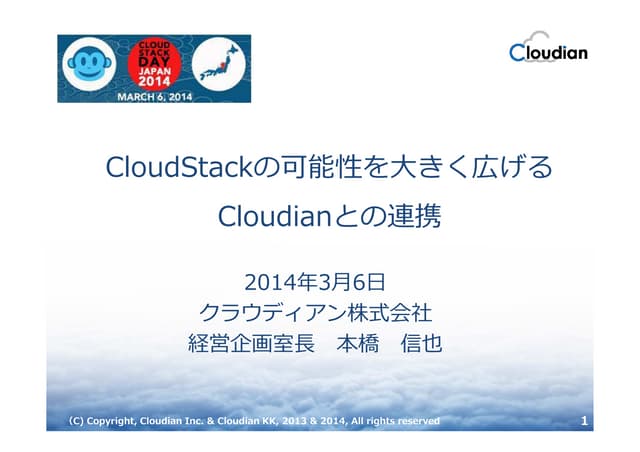 CLOUD STACK DAY JAPAN 2014

MARCH 6, 2014

Cloudian

CloudStackの可能性を大きく広げる

Cloudianとの連携

2014年3月6日

クラウディアン株式会社

経営企画室長　本橋　信也

(C) Copyright, Cloudian Inc. & Cloudian KK, 2013 & 2014, All rights reserved

1